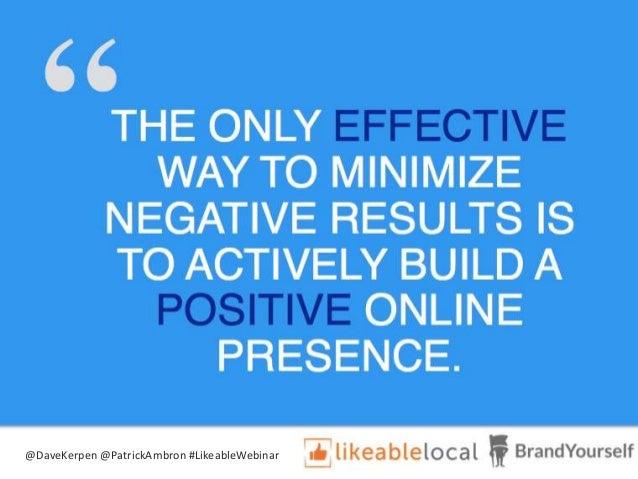 “

THE ONLY EFFECTIVE WAY TO MINIMIZE NEGATIVE RESULTS IS TO ACTIVELY BUILD A POSITIVE ONLINE PRESENCE.

@DaveKerpen @PatrickAmbron #LikeableWebinar likeablelocal BrandYourself